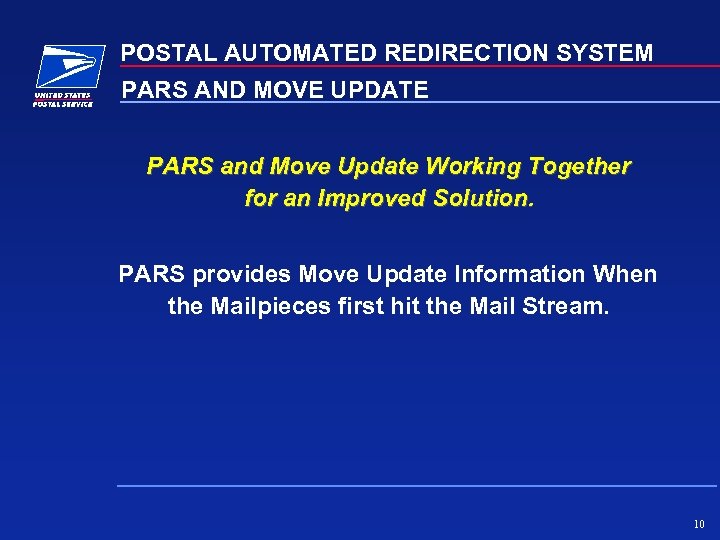 UNITED STATES POSTAL SERVICE

POSTAL AUTOMATED REDIRECTION SYSTEM

PARS AND MOVE UPDATE

PARS and Move Update Working Together for an Improved Solution.

PARS provides Move Update Information When the Mailpieces first hit the Mail Stream.

10